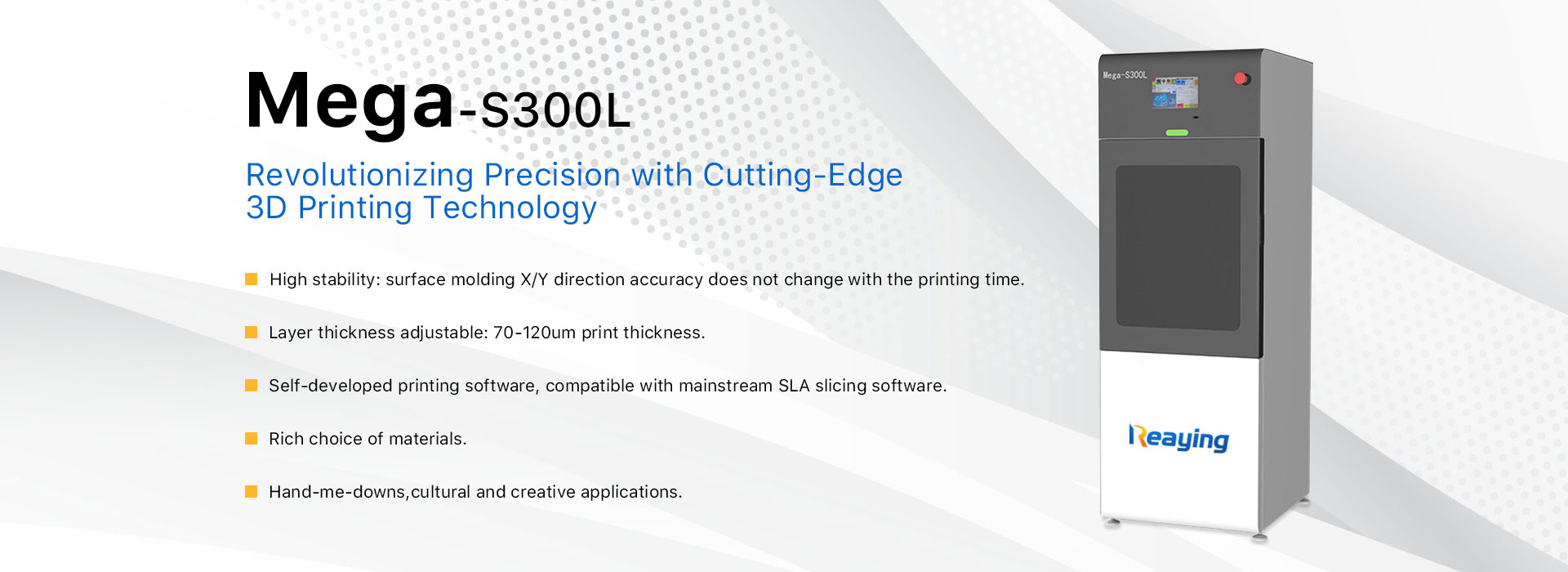 Mega-S300L

Revolutionizing Precision with Cutting-Edge 3D Printing Technology

High stability: surface molding X/Y direction accuracy does not change with the printing time.

Layer thickness adjustable: 70-120um print thickness.

Self-developed printing software, compatible with mainstream SLA slicing software.

Rich choice of materials.

Hand-me-downs,cultural and creative applications.

Mega-S300L

Reaying